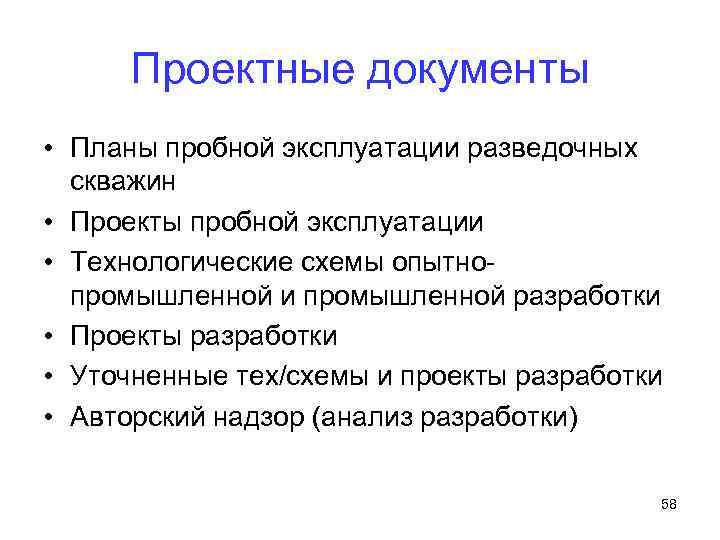 Проектные документы

• Планы пробной эксплуатации разведочных скважин
• Проекты пробной эксплуатации
• Технологические схемы опытно-промышленной и промышленной разработки
• Проекты разработки
• Уточненные тех/схемы и проекты разработки
• Авторский надзор (анализ разработки)

58